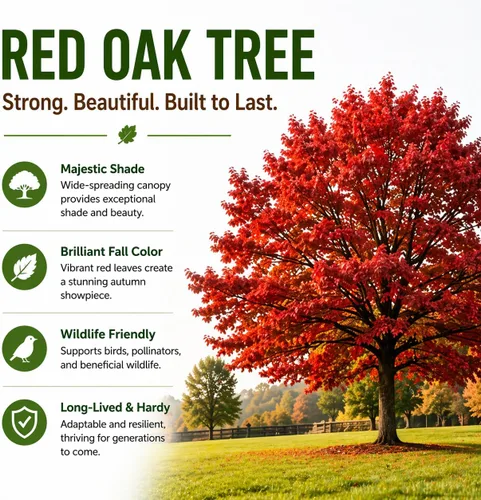 RED OAK TREE

Strong. Beautiful. Built to Last.

Majestic Shade
Wide-spreading canopy provides exceptional shade and beauty.

Brilliant Fall Color
Vibrant red leaves create a stunning autumn showpiece.

Wildlife Friendly
Supports birds, pollinators, and beneficial wildlife.

Long-Lived & Hardy
Adaptable and resilient, thriving for generations to come.